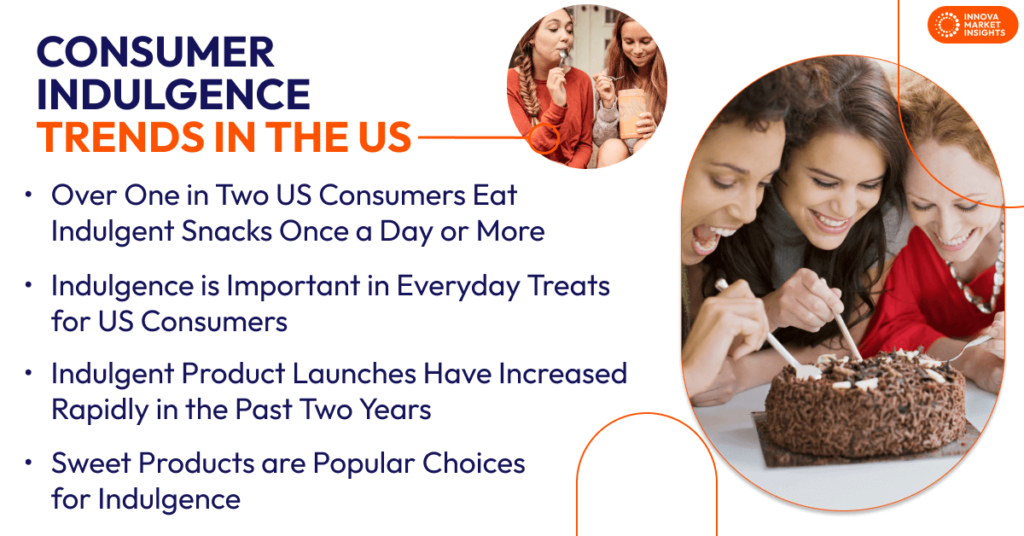 INNOVA MARKET INSIGHTS

CONSUMER INDULGENCE TRENDS IN THE US

• Over One in Two US Consumers Eat Indulgent Snacks Once a Day or More

• Indulgence is Important in Everyday Treats for US Consumers

• Indulgent Product Launches Have Increased Rapidly in the Past Two Years

• Sweet Products are Popular Choices for Indulgence